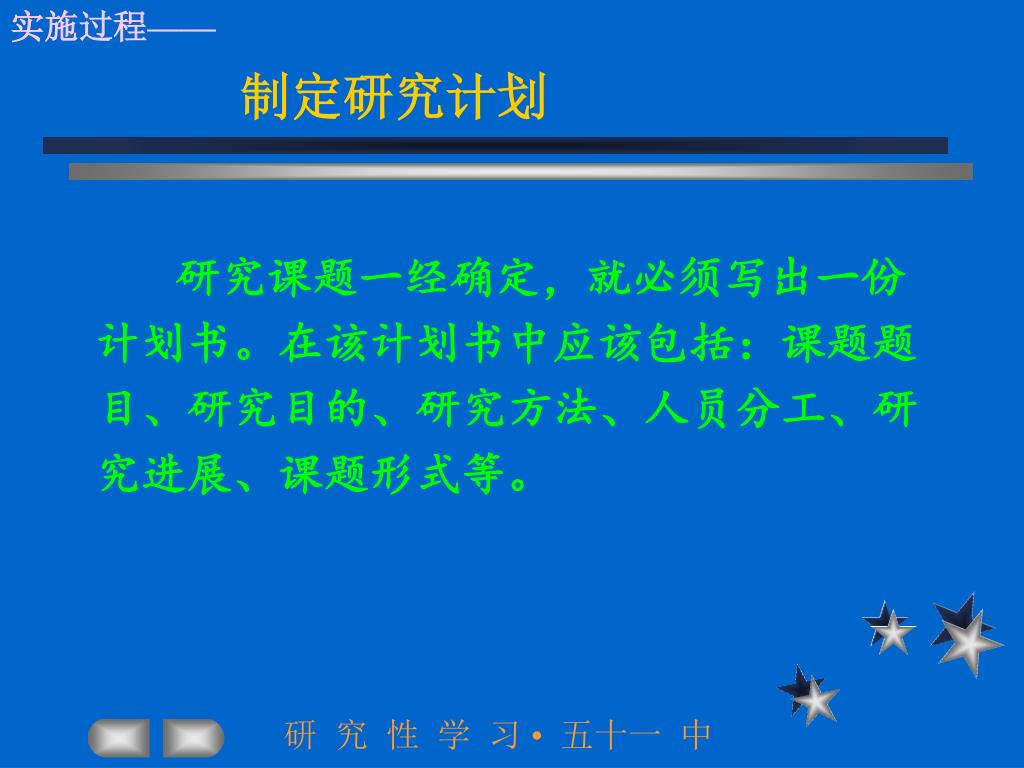 实施过程——

制定研究计划

研究课题一经确定，就必须写出一份计划书。在该计划书中应该包括：课题题目、研究目的、研究方法、人员分工、研究进展、课题形式等。

研 究 性 学 习 • 五十一 中